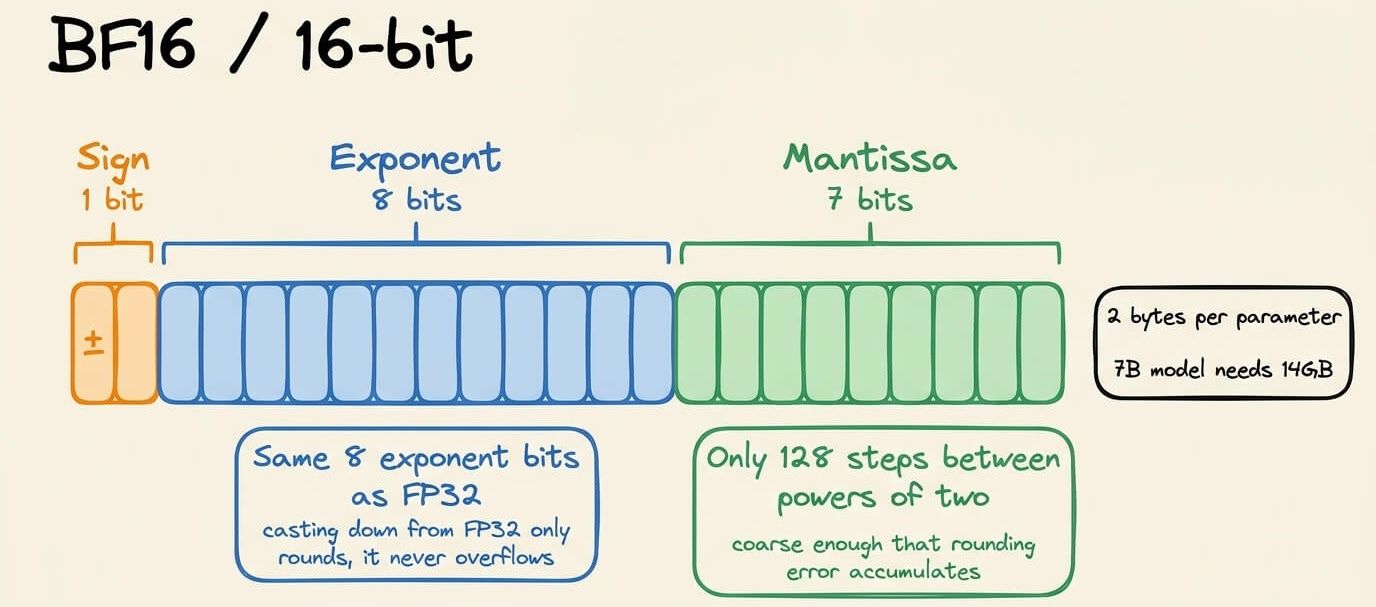 BF16 / 16-bit

Sign
1 bit

Exponent
8 bits

Mantissa
7 bits

±

2 bytes per parameter

7B model needs 14GB

Same 8 exponent bits as FP32
casting down from FP32 only rounds, it never overflows

Only 128 steps between powers of two
coarse enough that rounding error accumulates